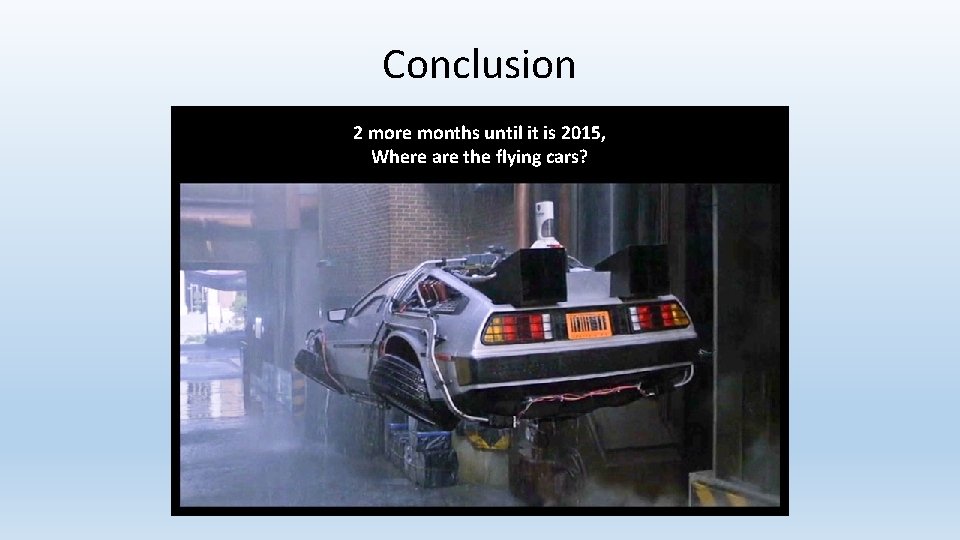 Conclusion

2 more months until it is 2015,
Where are the flying cars?